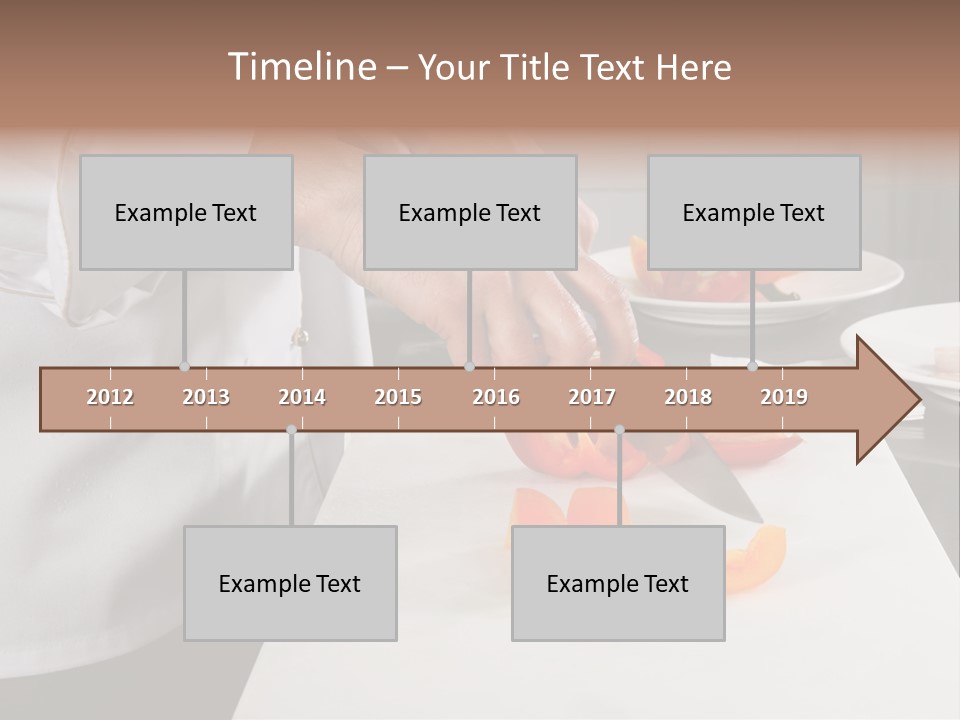 Timeline – Your Title Text Here

Example Text

Example Text

Example Text

2012 2013 2014 2015 2016 2017 2018 2019

Example Text

Example Text